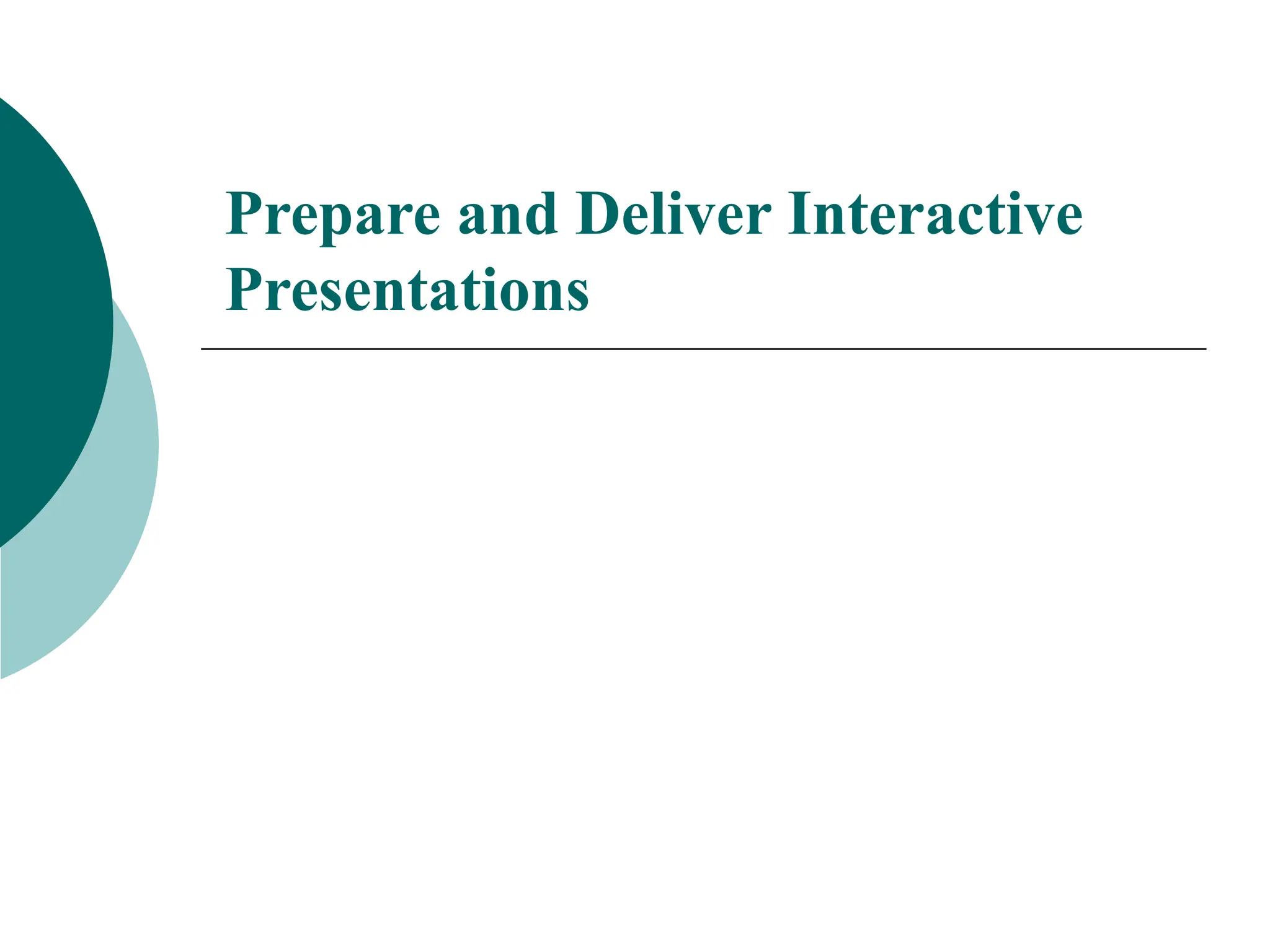 Prepare and Deliver Interactive Presentations